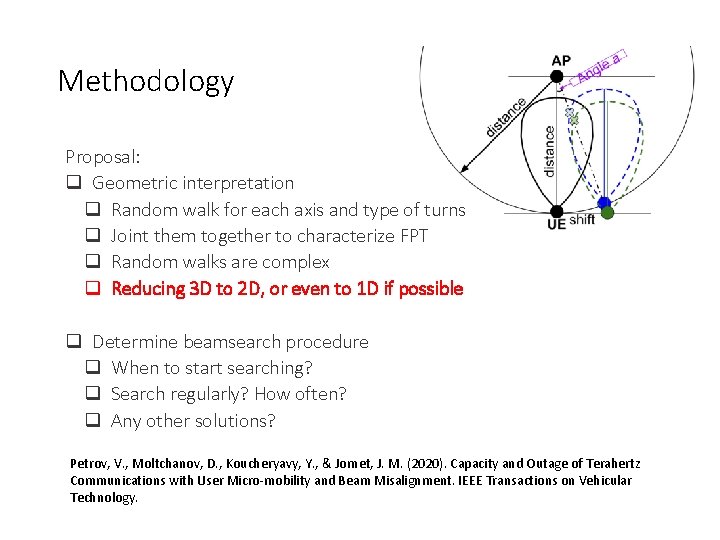 Methodology

AP
Angle a
distance
distance
UE
shift

Proposal:
❑ Geometric interpretation
❑ Random walk for each axis and type of turns
❑ Joint them together to characterize FPT
❑ Random walks are complex
❑ Reducing 3D to 2D, or even to 1D if possible

❑ Determine beamsearch procedure
❑ When to start searching?
❑ Search regularly? How often?
❑ Any other solutions?

Petrov, V., Moltchanov, D., Koucheryavy, Y., & Jornet, J. M. (2020). Capacity and Outage of Terahertz Communications with User Micro-mobility and Beam Misalignment. IEEE Transactions on Vehicular Technology.